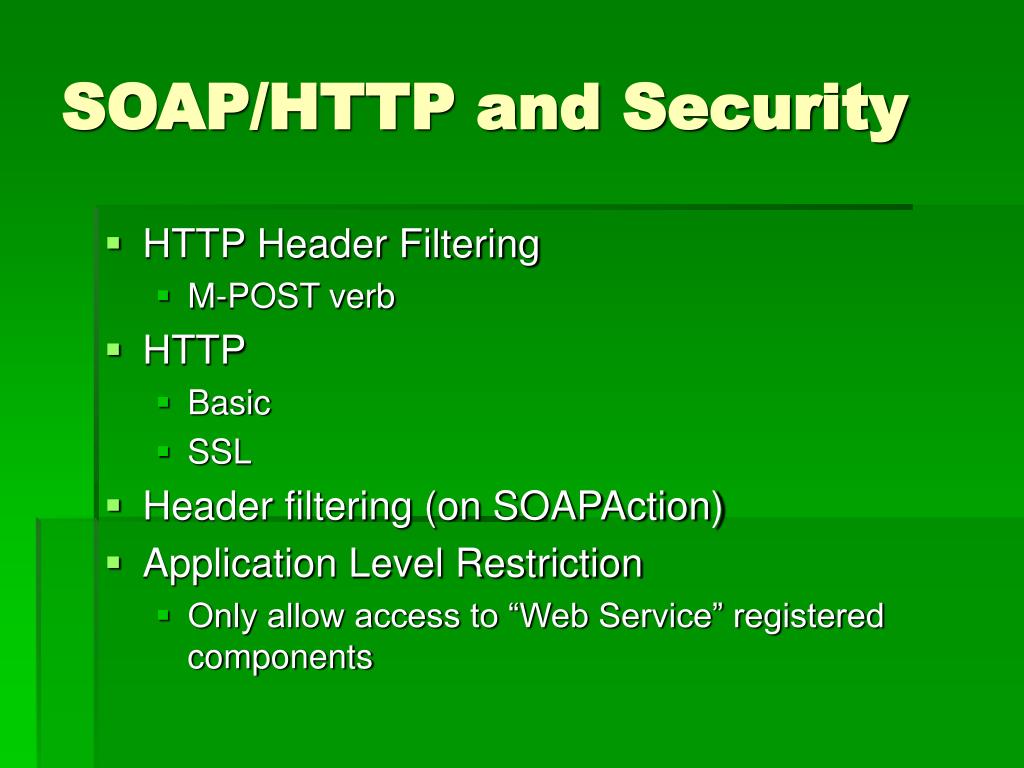 SOAP/HTTP and Security

- HTTP Header Filtering
  - M-POST verb
- HTTP
  - Basic
  - SSL
- Header filtering (on SOAPAction)
- Application Level Restriction
  - Only allow access to “Web Service” registered components